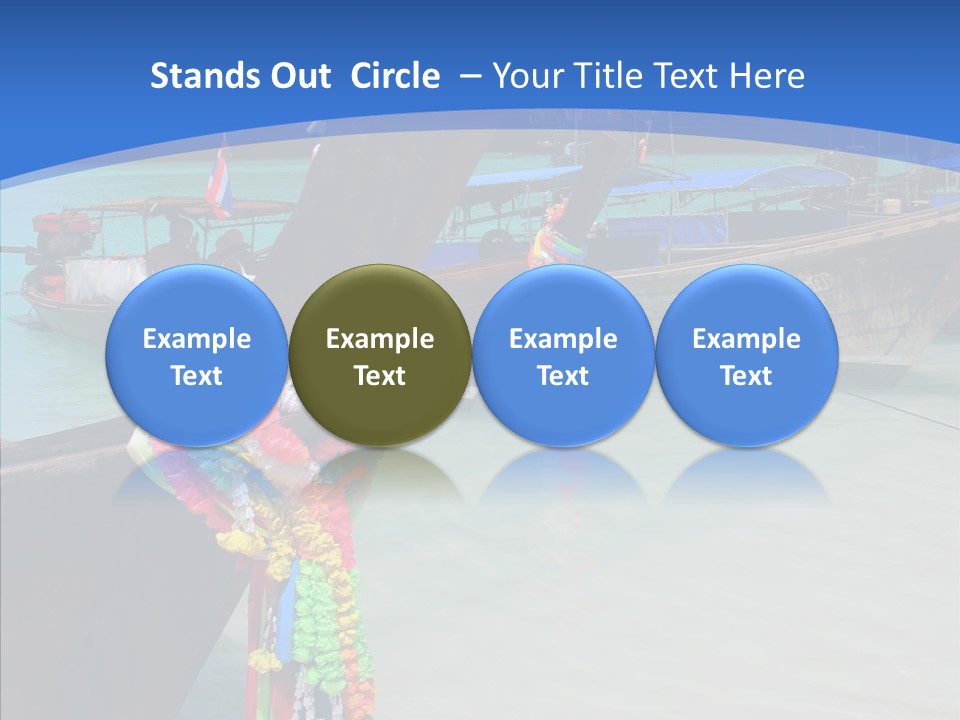 Stands Out Circle – Your Title Text Here

Example Text

Example Text

Example Text

Example Text